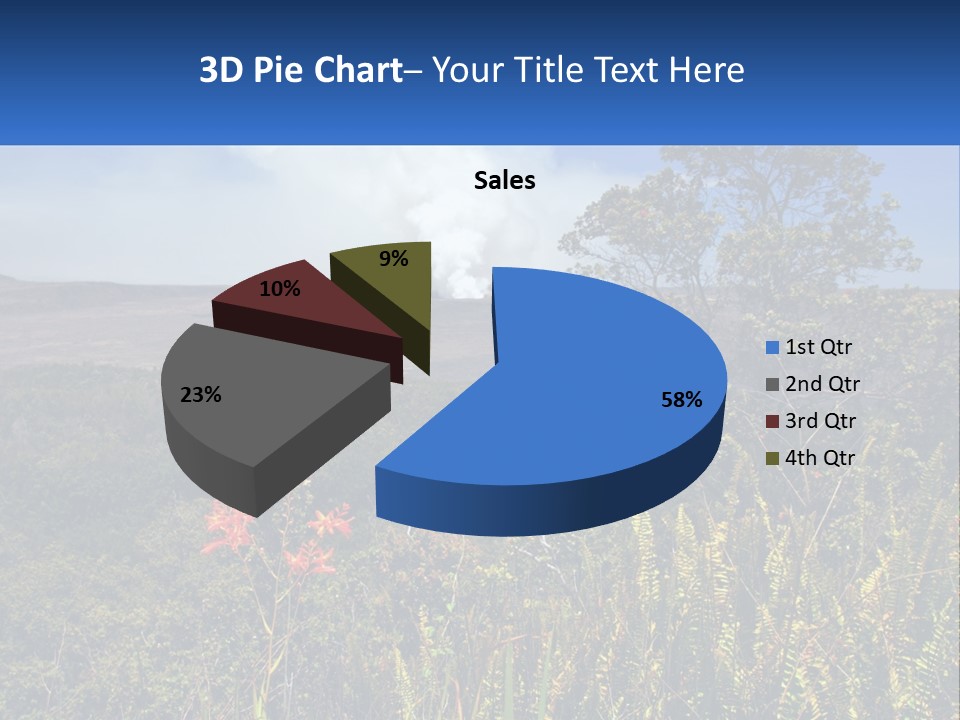 3D Pie Chart– Your Title Text Here

Sales

9%
10%
23%
58%

1st Qtr
2nd Qtr
3rd Qtr
4th Qtr